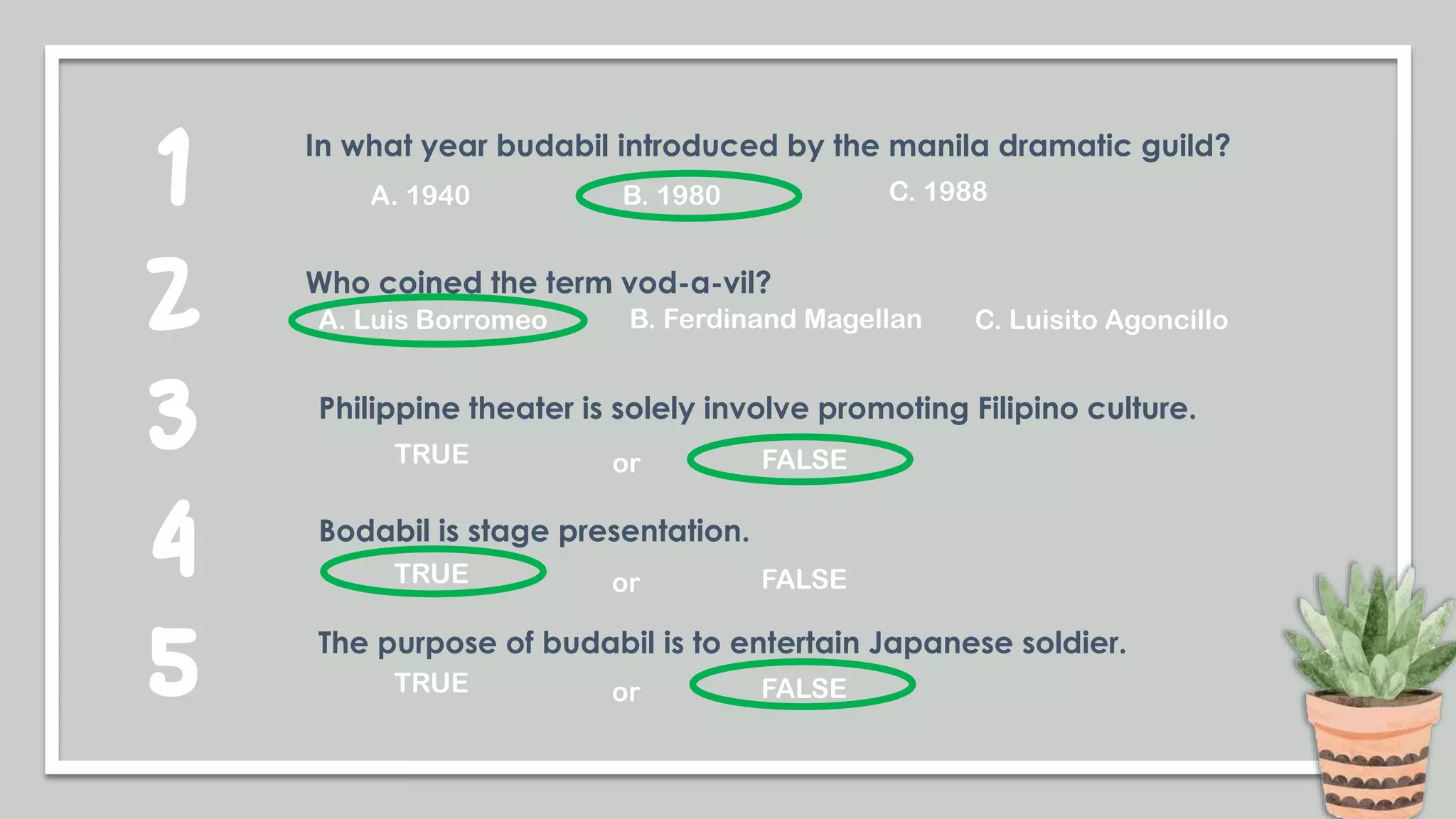 1
In what year budabil introduced by the manila dramatic guild?
A. 1940 B. 1980 C. 1988

2
Who coined the term vod-a-vil?
A. Luis Borromeo B. Ferdinand Magellan C. Luisito Agoncillo

3
Philippine theater is solely involve promoting Filipino culture.
TRUE or FALSE

4
Bodabil is stage presentation.
TRUE or FALSE

5
The purpose of budabil is to entertain Japanese soldier.
TRUE or FALSE